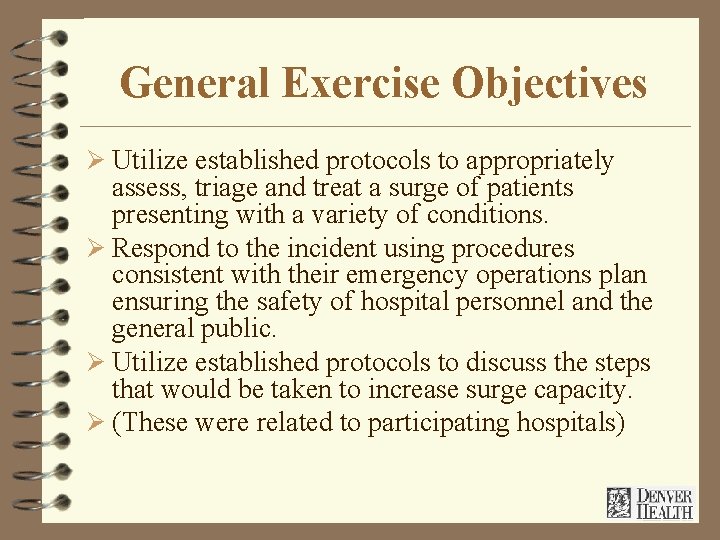 General Exercise Objectives

➢ Utilize established protocols to appropriately assess, triage and treat a surge of patients presenting with a variety of conditions.

➢ Respond to the incident using procedures consistent with their emergency operations plan ensuring the safety of hospital personnel and the general public.

➢ Utilize established protocols to discuss the steps that would be taken to increase surge capacity.

➢ (These were related to participating hospitals)

DENVER HEALTH